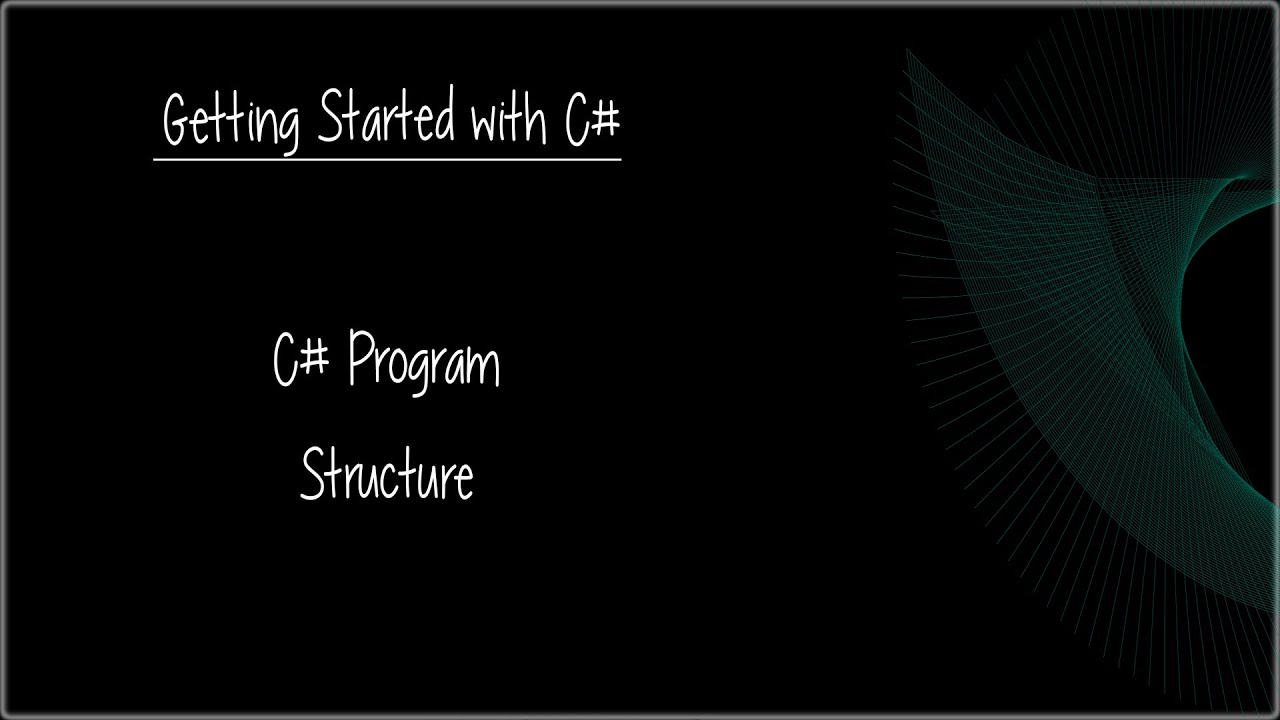 Getting Started with C#

C# Program
Structure